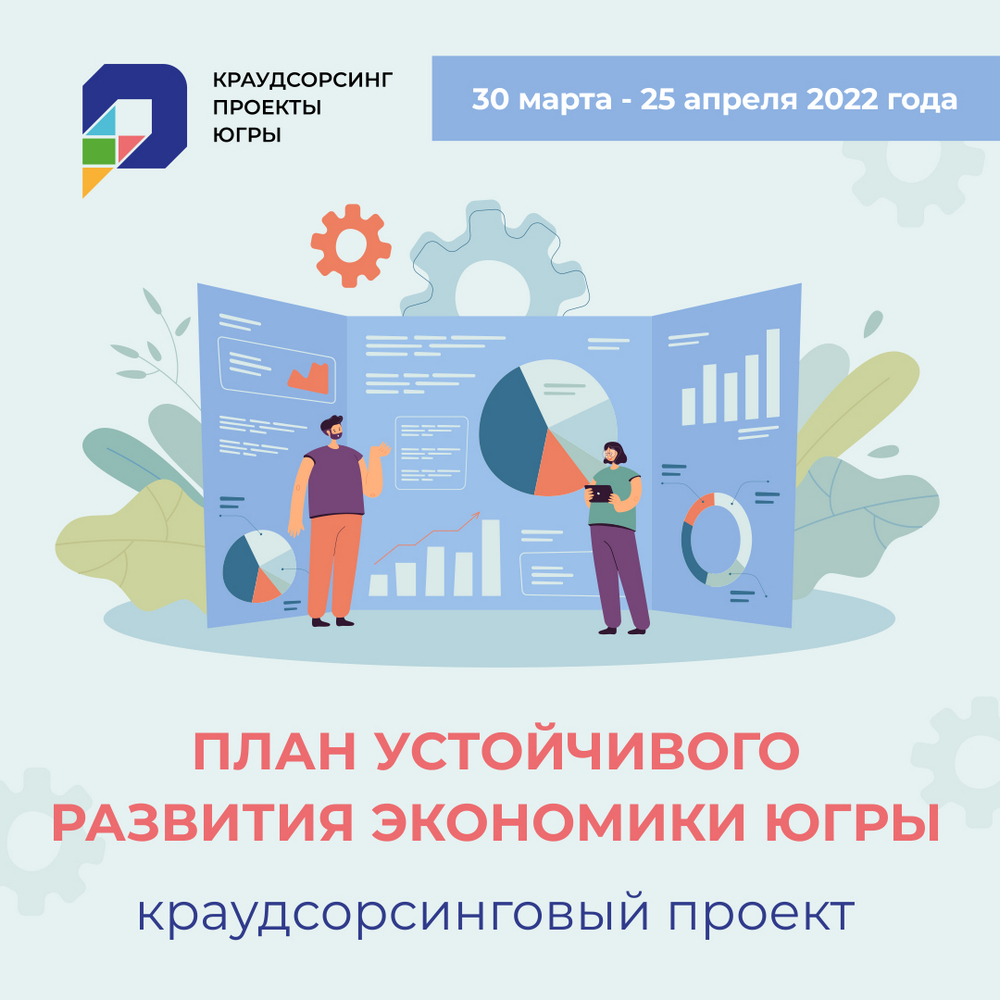 КРАУДСОРСИНГ ПРОЕКТЫ ЮГРЫ

30 марта - 25 апреля 2022 года

ПЛАН УСТОЙЧИВОГО РАЗВИТИЯ ЭКОНОМИКИ ЮГРЫ

краудсорсинговый проект